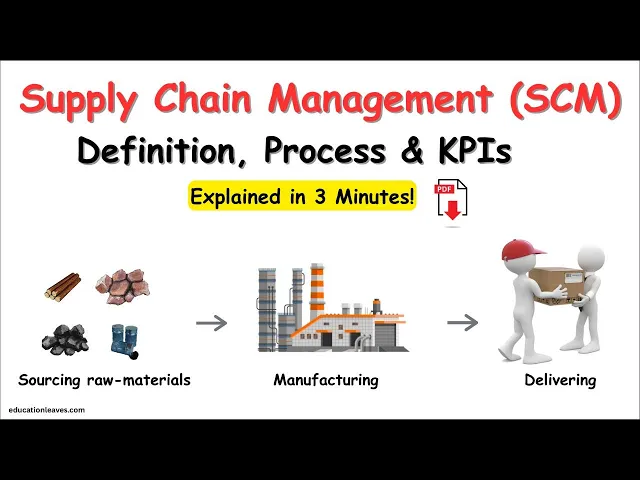 Supply Chain Management (SCM)

Definition, Process & KPIs

Explained in 3 Minutes!

PDF

Sourcing raw-materials

Manufacturing

Delivering

educationleaves.com